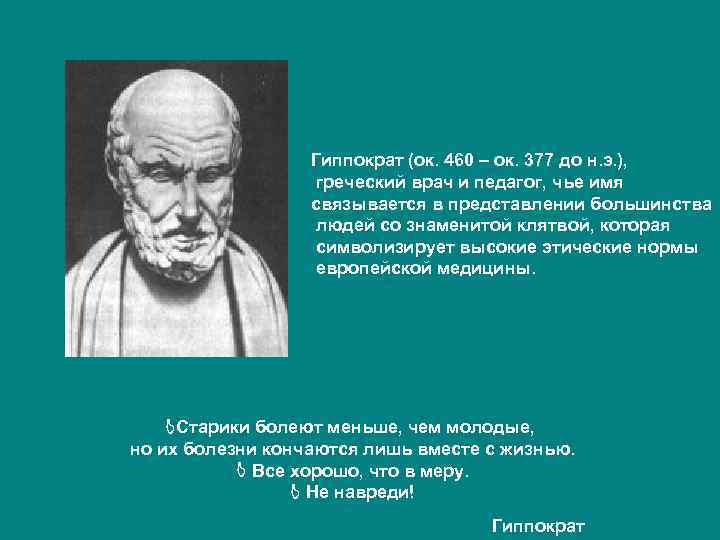 Гиппократ (ок. 460 – ок. 377 до н.э.), греческий врач и педагог, чье имя связывается в представлении большинства людей со знаменитой клятвой, которая символизирует высокие этические нормы европейской медицины.

Старики болеют меньше, чем молодые, но их болезни кончаются лишь вместе с жизнью.
Все хорошо, что в меру.
Не навреди!

Гиппократ